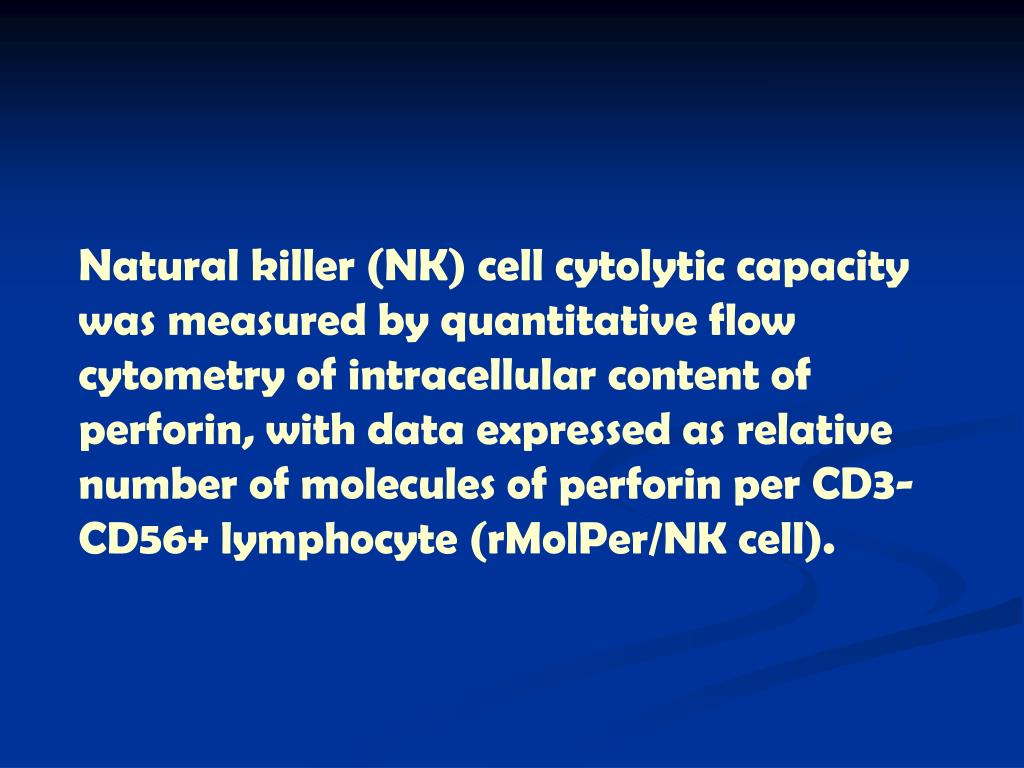 Natural killer (NK) cell cytolytic capacity was measured by quantitative flow cytometry of intracellular content of perforin, with data expressed as relative number of molecules of perforin per CD3-CD56+ lymphocyte (rMolPer/NK cell).